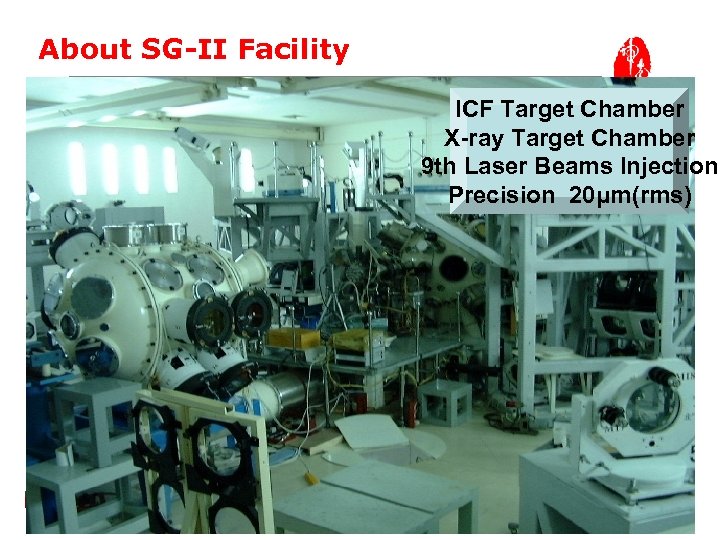 About SG-II Facility

ICF Target Chamber
X-ray Target Chamber
9th Laser Beams Injection
Precision 20μm(rms)